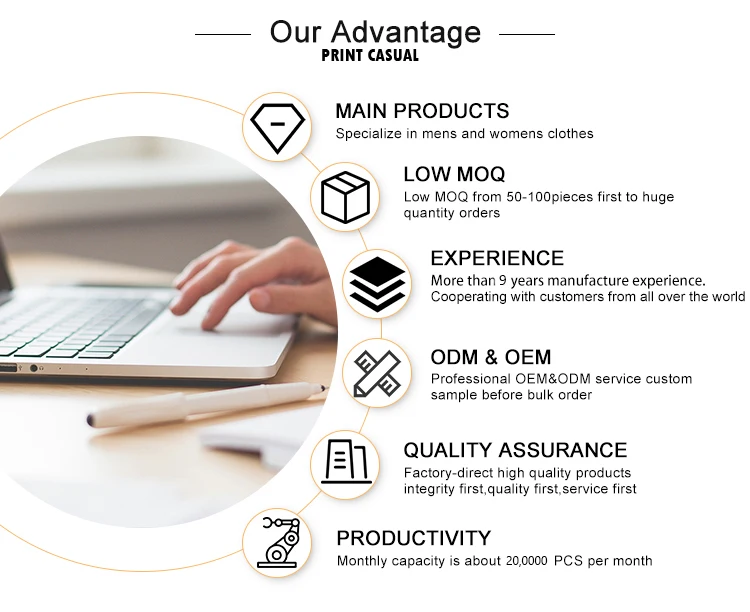 Our Advantage
PRINT CASUAL

MAIN PRODUCTS
Specialize in mens and womens clothes

LOW MOQ
Low MOQ from 50-100pieces first to huge quantity orders

EXPERIENCE
More than 9 years manufacture experience. Cooperating with customers from all over the world

ODM & OEM
Professional OEM&ODM service custom sample before bulk order

QUALITY ASSURANCE
Factory-direct high quality products integrity first,quality first,service first

PRODUCTIVITY
Monthly capacity is about 20,0000 PCS per month